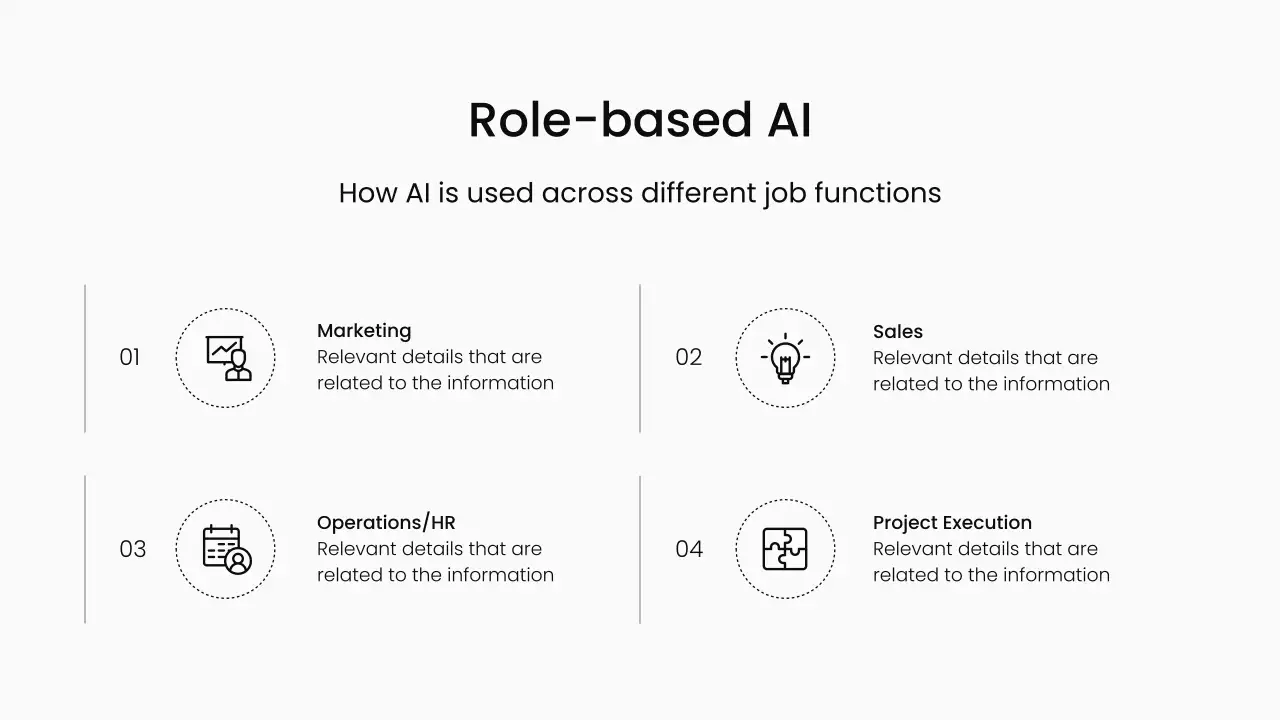 Role-based AI

How AI is used across different job functions

01

Marketing
Relevant details that are related to the information

02

Sales
Relevant details that are related to the information

03

Operations/HR
Relevant details that are related to the information

04

Project Execution
Relevant details that are related to the information